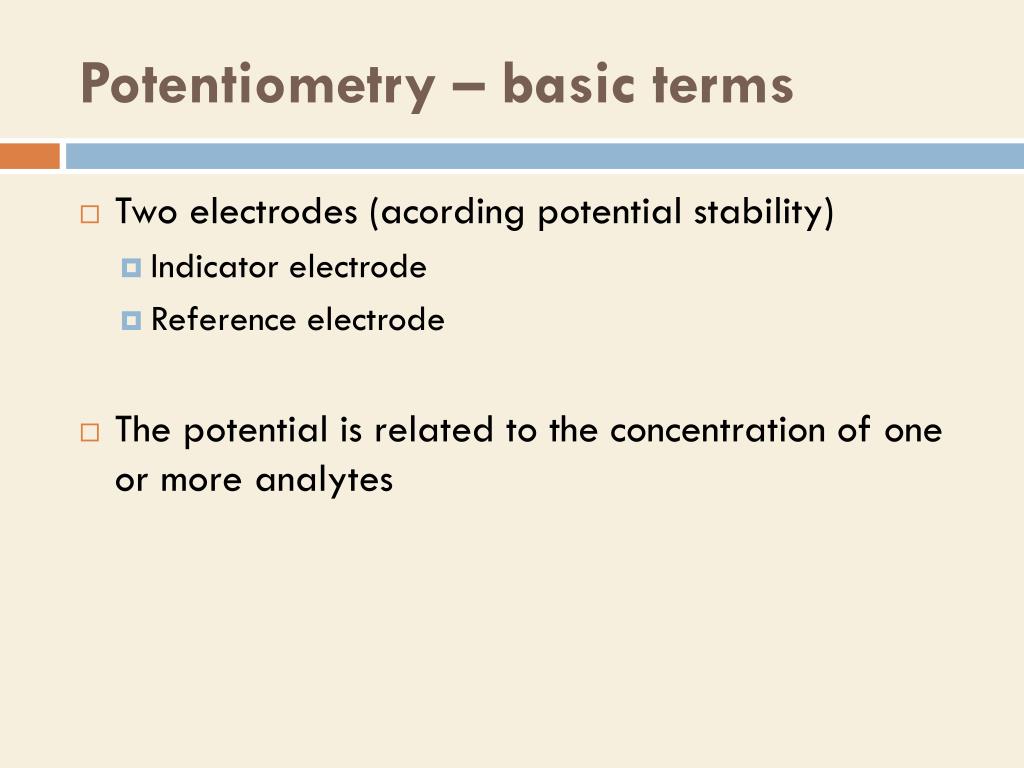 Potentiometry – basic terms

Two electrodes (acording potential stability)

Indicator electrode

Reference electrode

The potential is related to the concentration of one or more analytes